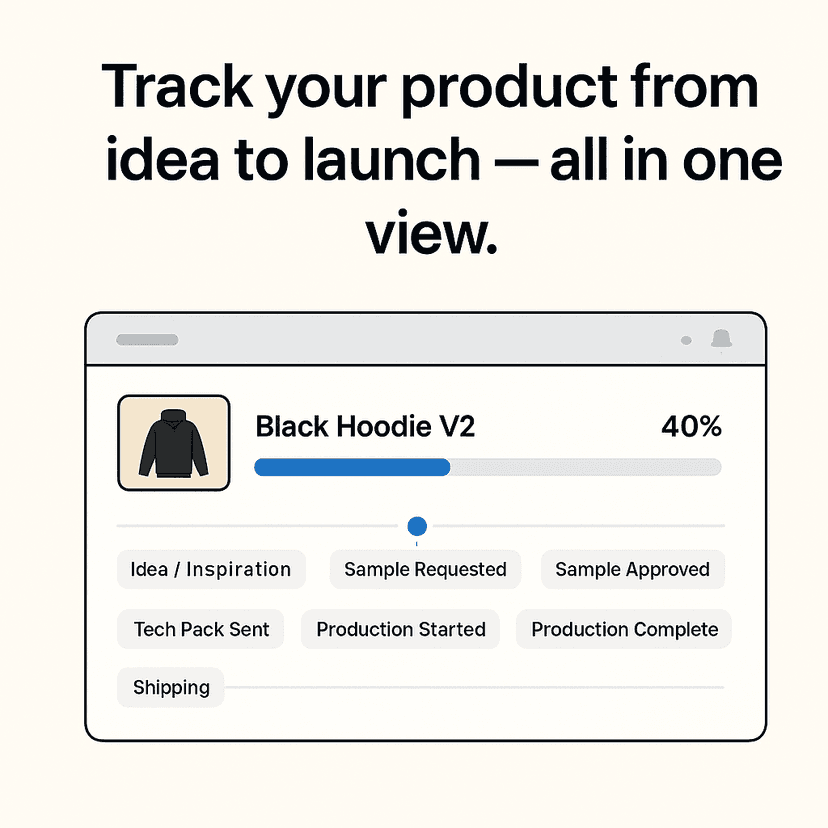 Track your product from idea to launch — all in one view.

Black Hoodie V2

40%

Idea / Inspiration

Sample Requested

Sample Approved

Tech Pack Sent

Production Started

Production Complete

Shipping